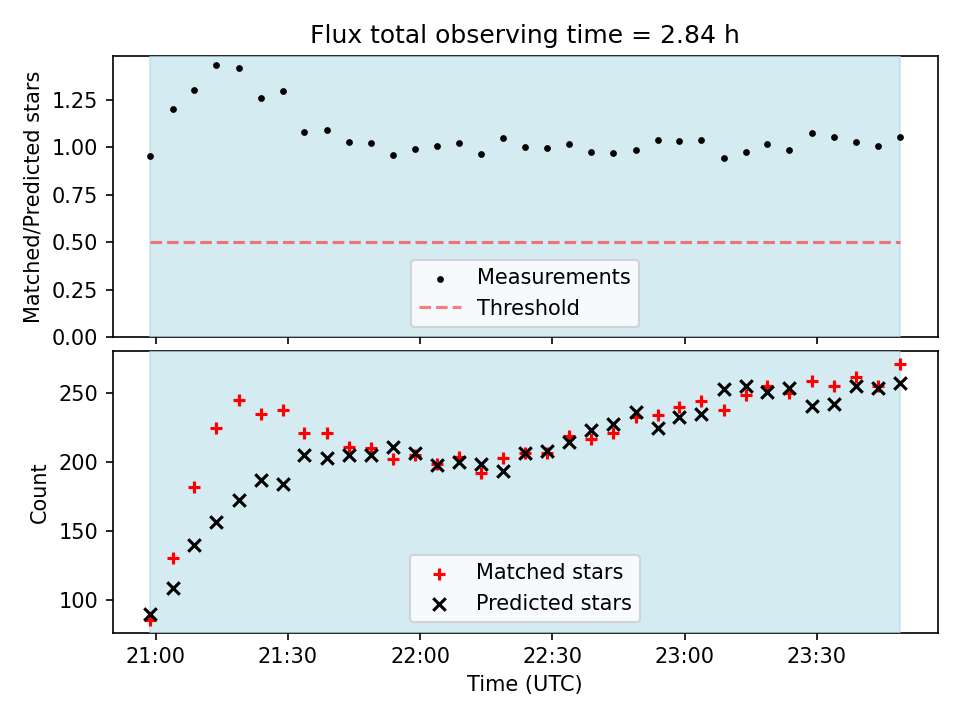 Flux total observing time = 2.84 h

Matched/Predicted stars

1.25
1.00
0.75
0.50
0.25
0.00

Measurements
Threshold

Count

250
200
150
100

Matched stars
Predicted stars

21:00
21:30
22:00
22:30
23:00
23:30

Time (UTC)